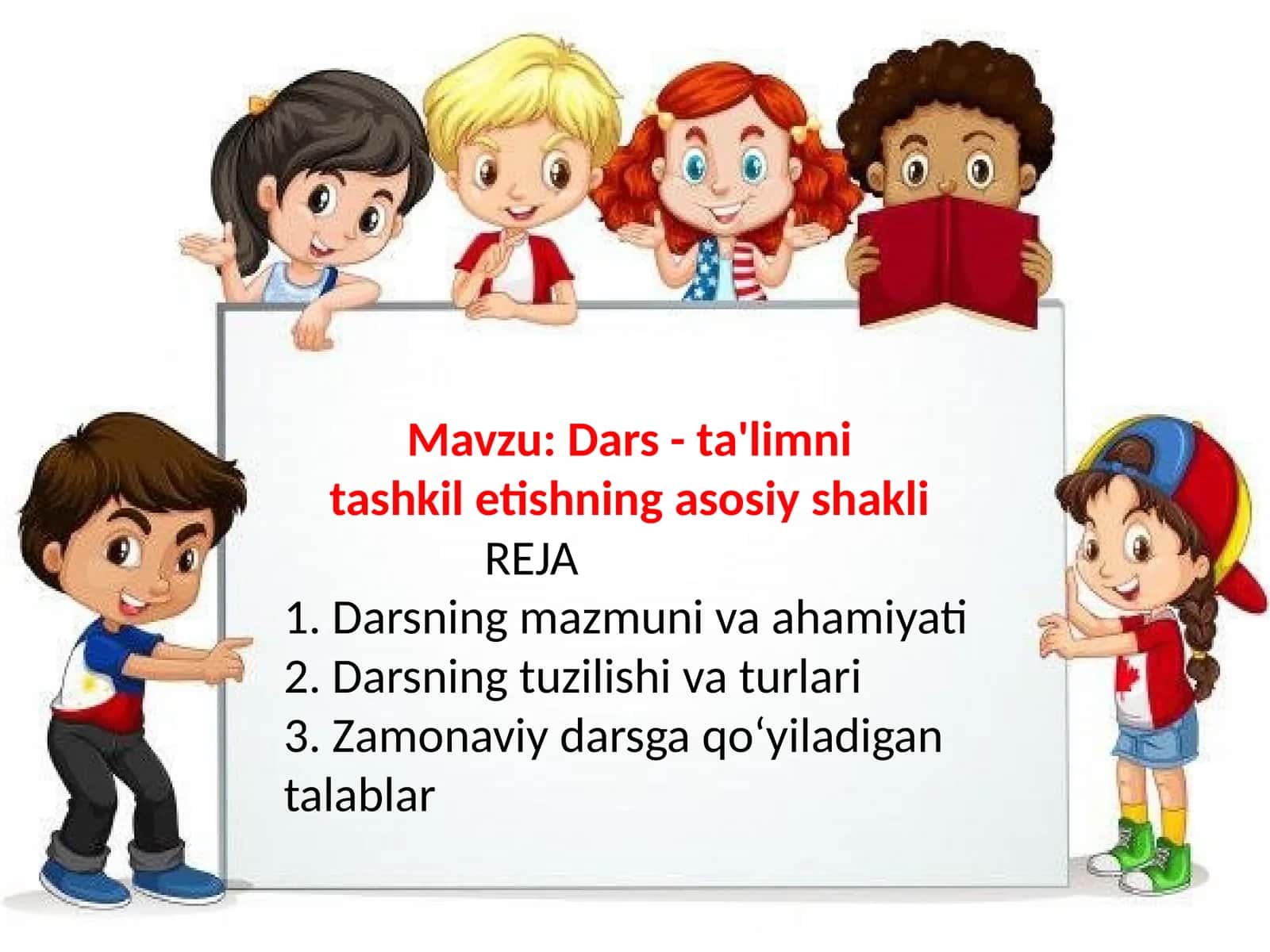 Mavzu: Dars - ta'limni tashkil etishning asosiy shakli

REJA

1. Darsning mazmuni va ahamiyati
2. Darsning tuzilishi va turlari
3. Zamonaviy darsga qo‘yiladigan talablar